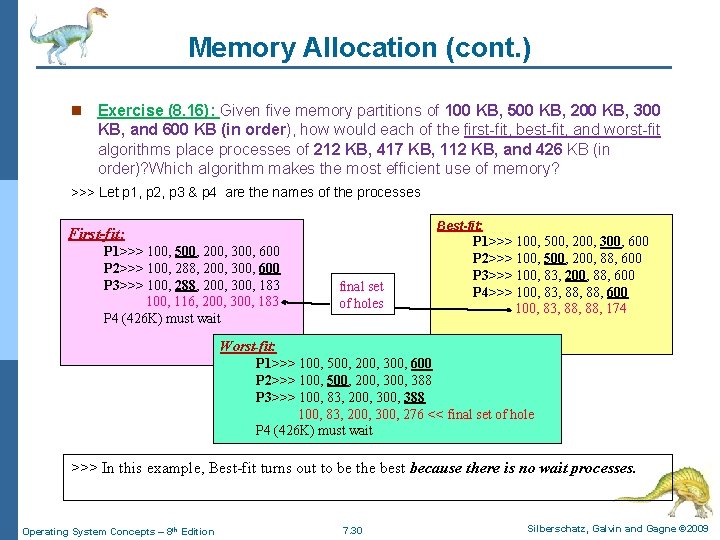 Memory Allocation (cont.)

Exercise (8.16): Given five memory partitions of 100 KB, 500 KB, 200 KB, 300 KB, and 600 KB (in order), how would each of the first-fit, best-fit, and worst-fit algorithms place processes of 212 KB, 417 KB, 112 KB, and 426 KB (in order)?Which algorithm makes the most efficient use of memory?

>>> Let p1, p2, p3 & p4 are the names of the processes

First-fit:
P1>>> 100, 500, 200, 300, 600
P2>>> 100, 288, 200, 300, 600
P3>>> 100, 288, 200, 300, 183
100, 116, 200, 300, 183
P4 (426K) must wait

final set of holes

Best-fit:
P1>>> 100, 500, 200, 300, 600
P2>>> 100, 500, 200, 88, 600
P3>>> 100, 83, 200, 88, 600
P4>>> 100, 83, 88, 88, 600
100, 83, 88, 88, 174

Worst-fit:
P1>>> 100, 500, 200, 300, 600
P2>>> 100, 500, 200, 300, 388
P3>>> 100, 83, 200, 300, 388
100, 83, 200, 300, 276 << final set of hole
P4 (426K) must wait

>>> In this example, Best-fit turns out to be the best because there is no wait processes.

Operating System Concepts – 8th Edition
7.30
Silberschatz, Galvin and Gagne ©2009